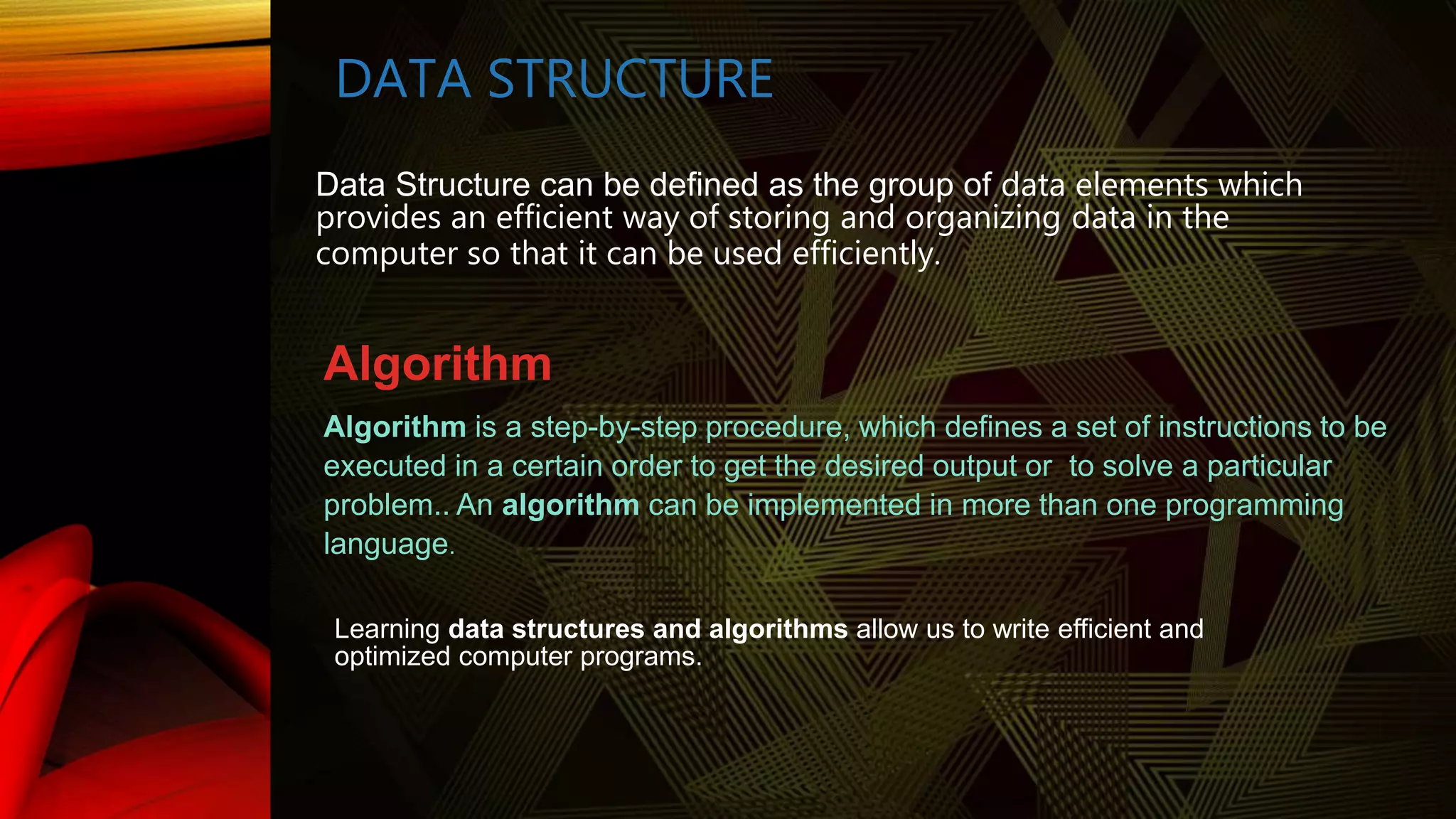 DATA STRUCTURE

Data Structure can be defined as the group of data elements which provides an efficient way of storing and organizing data in the computer so that it can be used efficiently.

Algorithm

Algorithm is a step-by-step procedure, which defines a set of instructions to be executed in a certain order to get the desired output or to solve a particular problem.. An algorithm can be implemented in more than one programming language.

Learning data structures and algorithms allow us to write efficient and optimized computer programs.